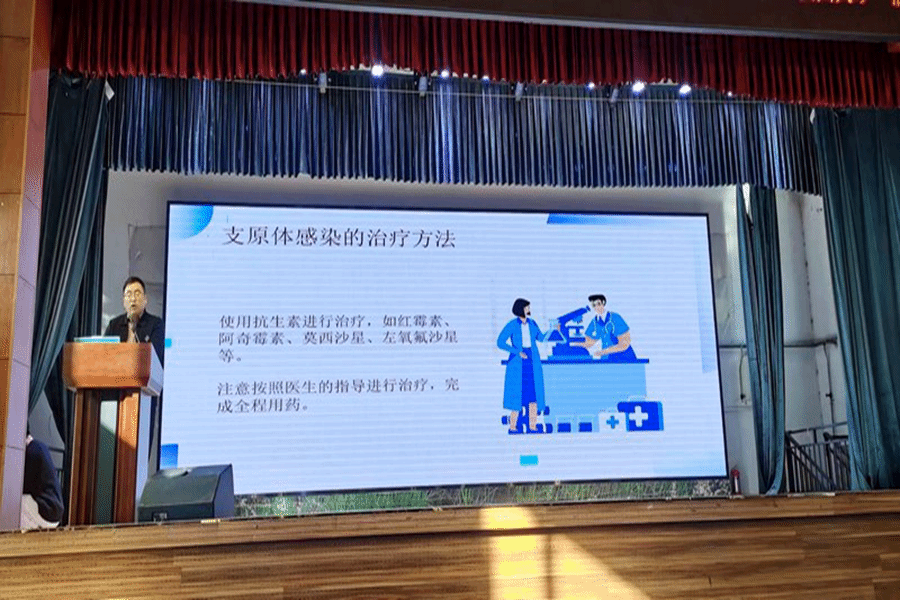 支原体感染的治疗方法

使用抗生素进行治疗，如红霉素、阿奇霉素、莫西沙星、左氧氟沙星等。

注意按照医生的指导进行治疗，完成全程用药。